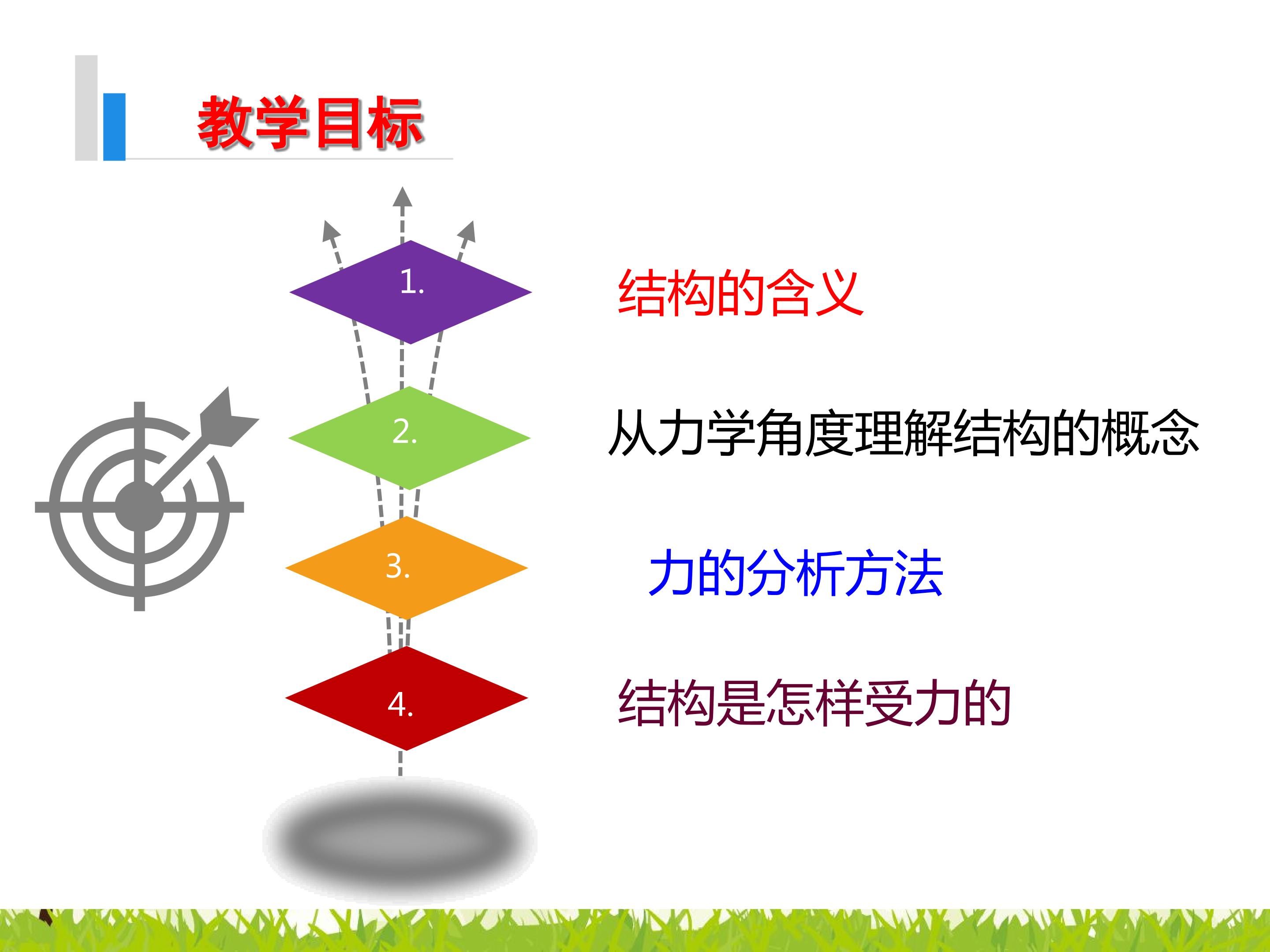 教学目标

1.

结构的含义

2.

从力学角度理解结构的概念

3.

力的分析方法

4.

结构是怎样受力的